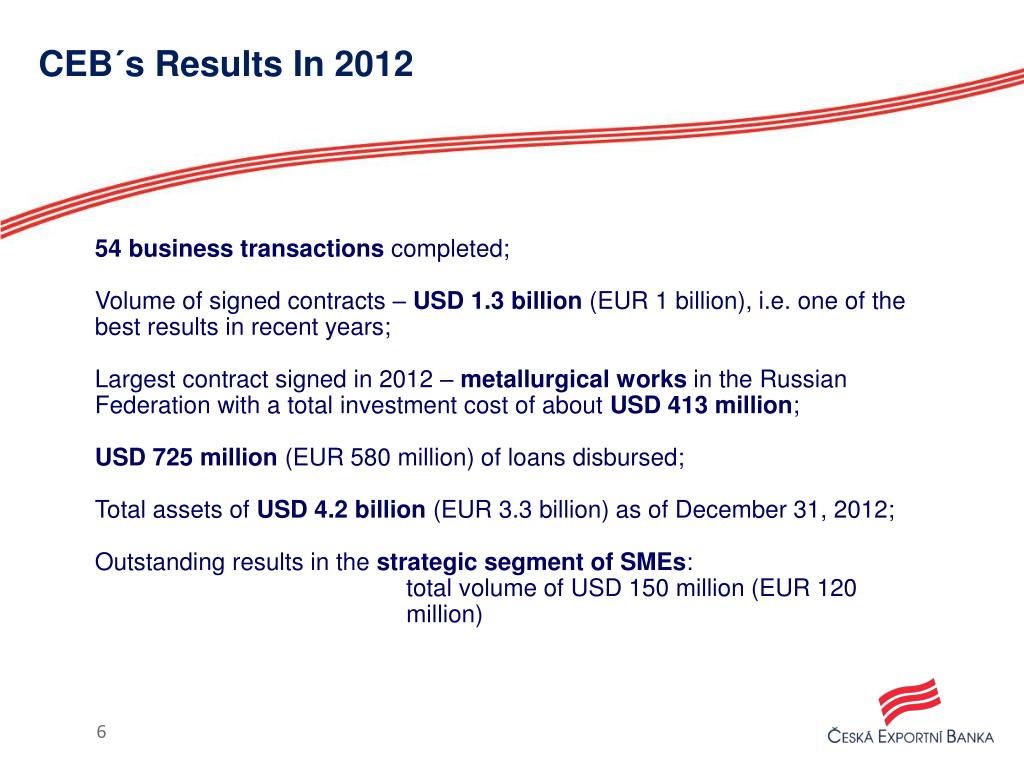 CEB´s Results In 2012

54 business transactions completed;

Volume of signed contracts – USD 1.3 billion (EUR 1 billion), i.e. one of the best results in recent years;

Largest contract signed in 2012 – metallurgical works in the Russian Federation with a total investment cost of about USD 413 million;

USD 725 million (EUR 580 million) of loans disbursed;

Total assets of USD 4.2 billion (EUR 3.3 billion) as of December 31, 2012;

Outstanding results in the strategic segment of SMEs:
total volume of USD 150 million (EUR 120 million)

6

ČESKÁ EXPORTNÍ BANKA